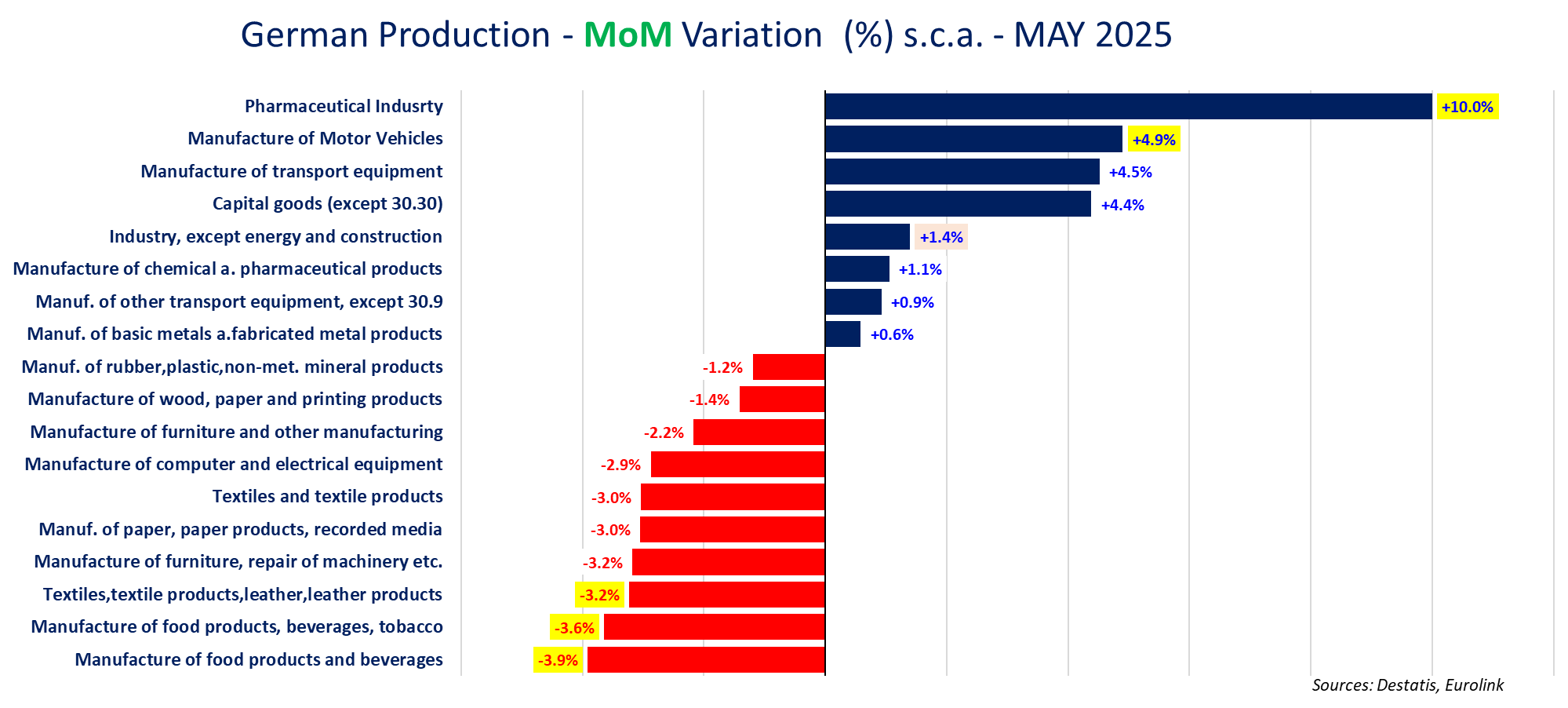 German Production - MoM Variation (%) s.c.a. - MAY 2025

Pharmaceutical Indusrty +10.0%
Manufacture of Motor Vehicles +4.9%
Manufacture of transport equipment +4.5%
Capital goods (except 30.30) +4.4%
Industry, except energy and construction +1.4%
Manufacture of chemical a. pharmaceutical products +1.1%
Manuf. of other transport equipment, except 30.9 +0.9%
Manuf. of basic metals a.fabricated metal products +0.6%
Manuf. of rubber,plastic,non-met. mineral products -1.2%
Manufacture of wood, paper and printing products -1.4%
Manufacture of furniture and other manufacturing -2.2%
Manufacture of computer and electrical equipment -2.9%
Textiles and textile products -3.0%
Manuf. of paper, paper products, recorded media -3.0%
Manufacture of furniture, repair of machinery etc. -3.2%
Textiles,textile products,leather,leather products -3.2%
Manufacture of food products, beverages, tobacco -3.6%
Manufacture of food products and beverages -3.9%

Sources: Destatis, Eurolink